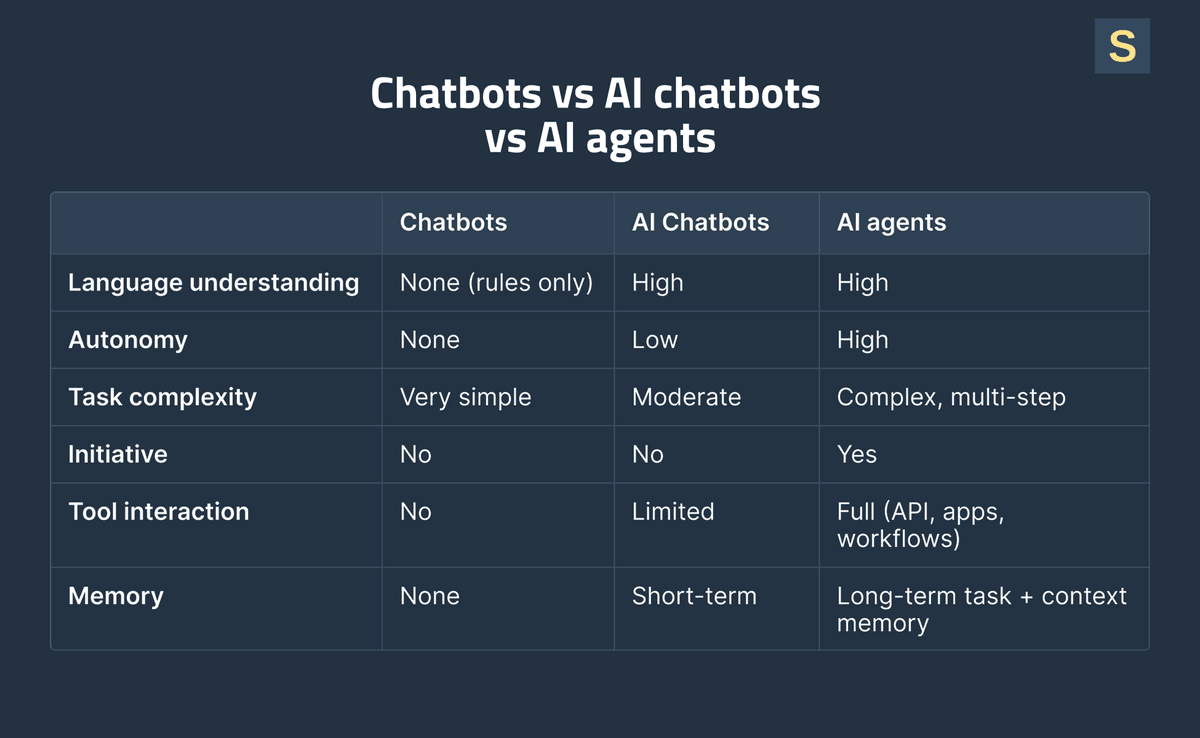 S

Chatbots vs AI chatbots vs AI agents

| | Chatbots | AI Chatbots | AI agents |
|---|---|---|---|
| Language understanding | None (rules only) | High | High |
| Autonomy | None | Low | High |
| Task complexity | Very simple | Moderate | Complex, multi-step |
| Initiative | No | No | Yes |
| Tool interaction | No | Limited | Full (API, apps, workflows) |
| Memory | None | Short-term | Long-term task + context memory |